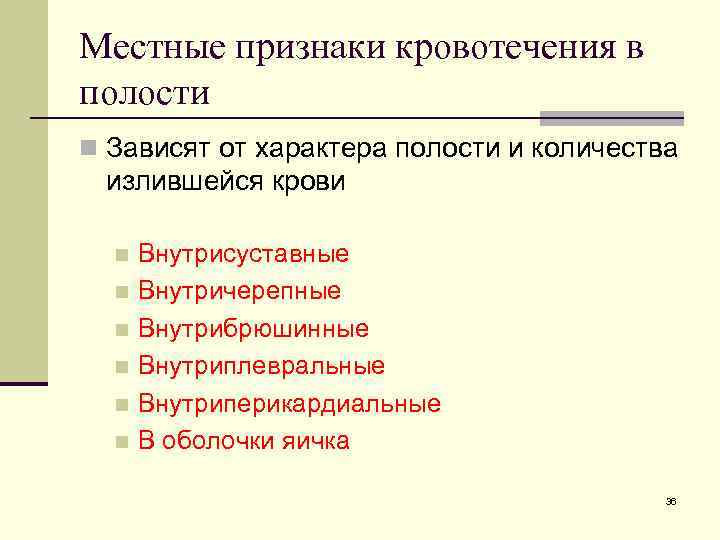 Местные признаки кровотечения в полости

Зависят от характера полости и количества излившейся крови

Внутрисуставные
Внутричерепные
Внутрибрюшинные
Внутриплевральные
Внутриперикардиальные
В оболочки яичка

36